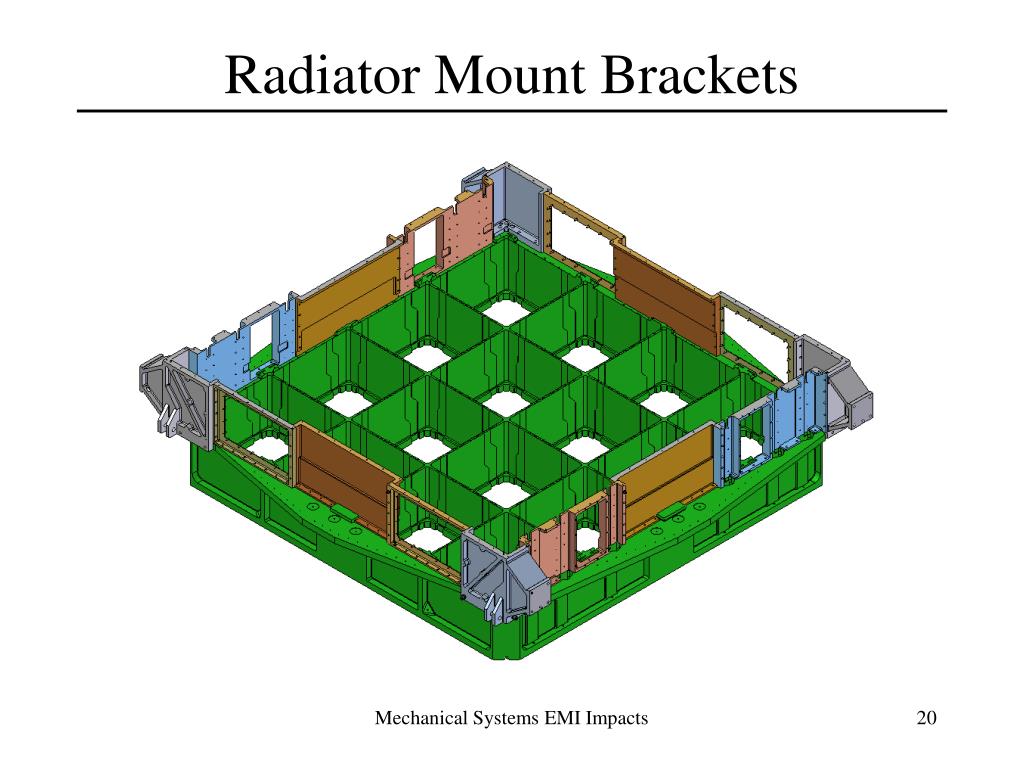 Radiator Mount Brackets

Mechanical Systems EMI Impacts

20